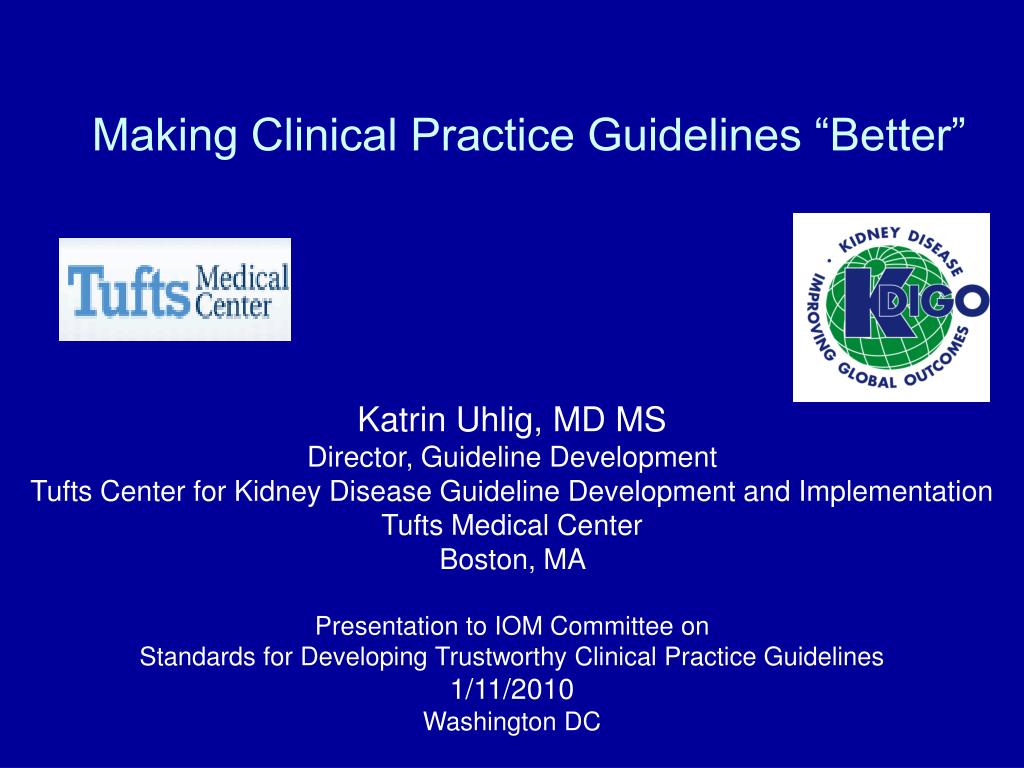 Making Clinical Practice Guidelines “Better”

Tufts Medical Center

KIDNEY DISEASE · IMPROVING GLOBAL OUTCOMES
KDIGO

Katrin Uhlig, MD MS
Director, Guideline Development
Tufts Center for Kidney Disease Guideline Development and Implementation
Tufts Medical Center
Boston, MA

Presentation to IOM Committee on
Standards for Developing Trustworthy Clinical Practice Guidelines
1/11/2010
Washington DC